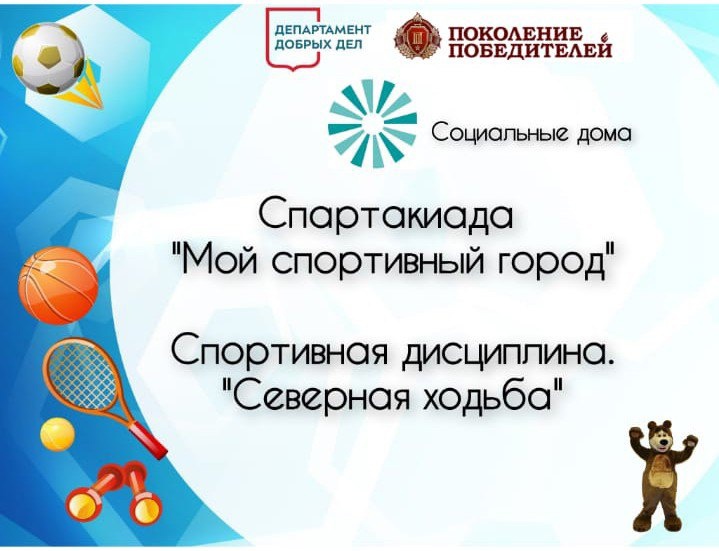 ДЕПАРТАМЕНТ ДОБРЫХ ДЕЛ

ПОКОЛЕНИЕ ПОБЕДИТЕЛЕЙ

Социальные дома

Спартакиада "Мой спортивный город"

Спортивная дисциплина. "Северная ходьба"